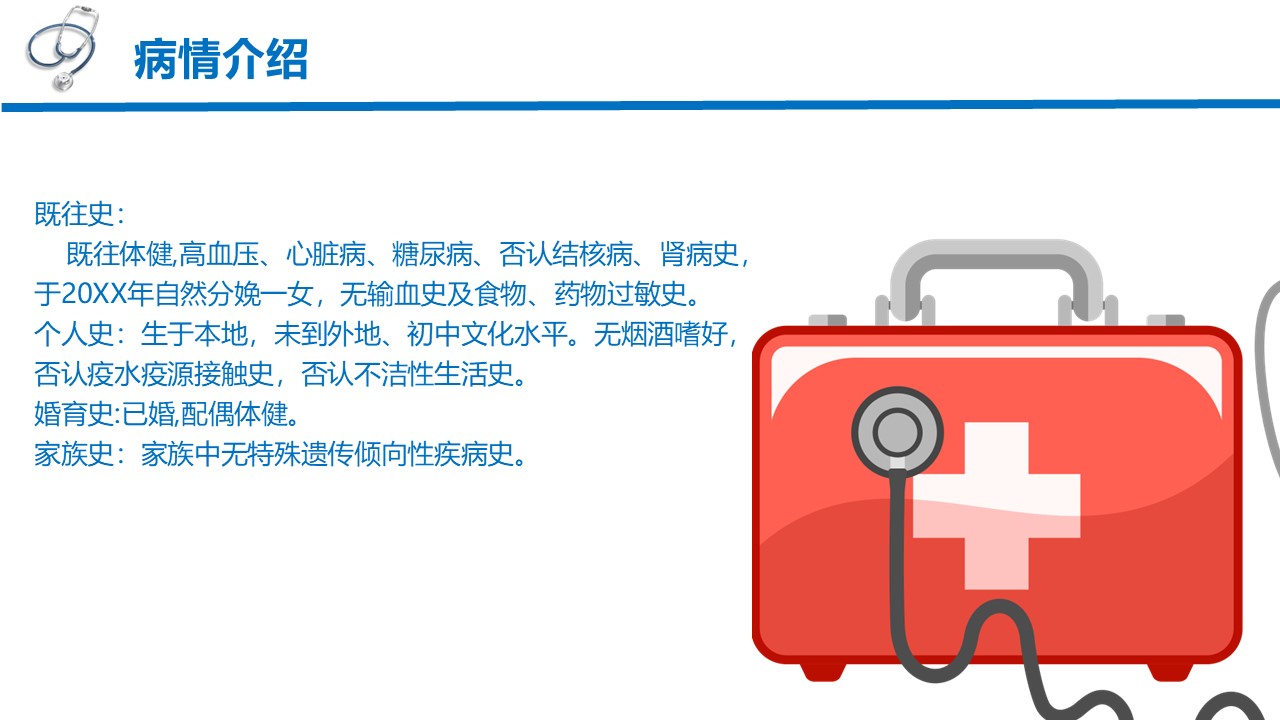 病情介绍

既往史：
既往体健,高血压、心脏病、糖尿病、否认结核病、肾病史，于20XX年自然分娩一女，无输血史及食物、药物过敏史。
个人史：生于本地，未到外地、初中文化水平。无烟酒嗜好，否认疫水疫源接触史，否认不洁性生活史。
婚育史:已婚,配偶体健。
家族史：家族中无特殊遗传倾向性疾病史。